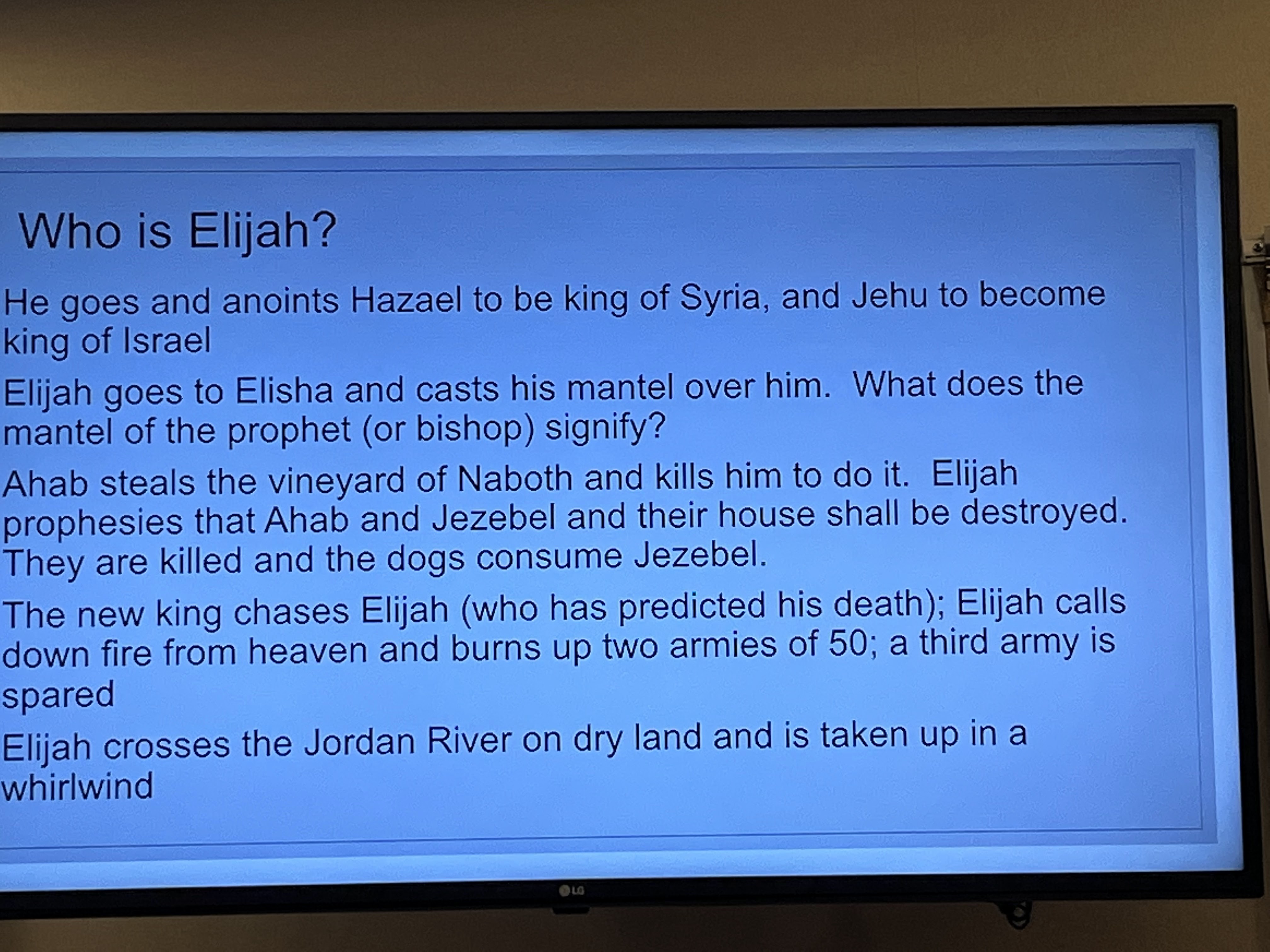 Who is Elijah?

He goes and anoints Hazael to be king of Syria, and Jehu to become king of Israel

Elijah goes to Elisha and casts his mantel over him. What does the mantel of the prophet (or bishop) signify?

Ahab steals the vineyard of Naboth and kills him to do it. Elijah prophesies that Ahab and Jezebel and their house shall be destroyed. They are killed and the dogs consume Jezebel.

The new king chases Elijah (who has predicted his death); Elijah calls down fire from heaven and burns up two armies of 50; a third army is spared

Elijah crosses the Jordan River on dry land and is taken up in a whirlwind

LG